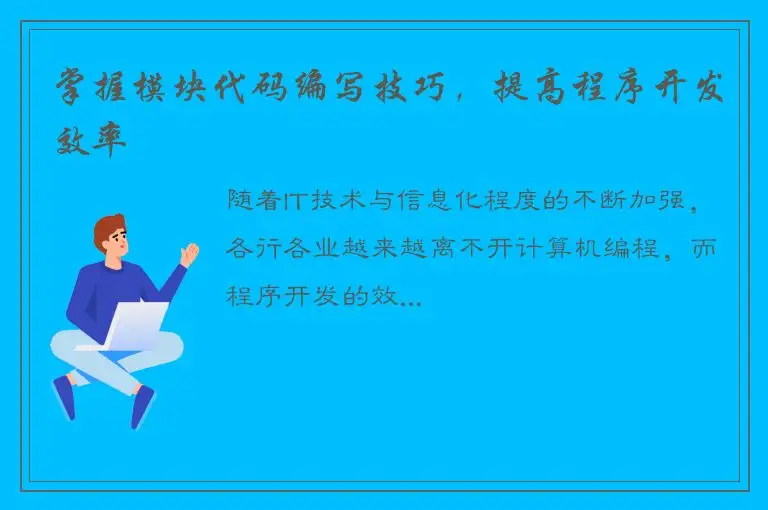 掌握模块代码编写技巧，提高程序开发效率

随着IT技术与信息化程度的不断加强，各行各业越来越离不开计算机编程，而程序开发的效...